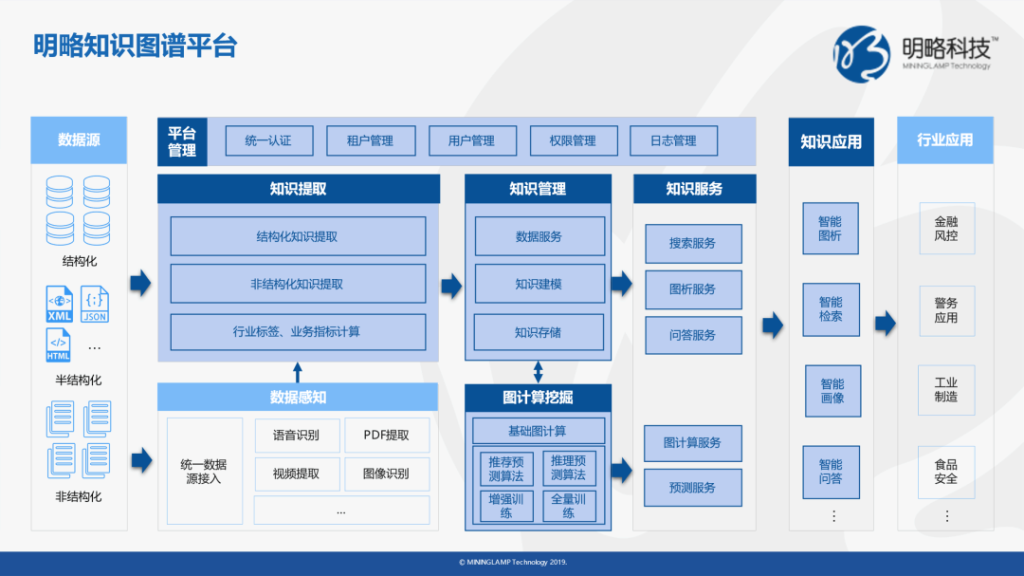 明略知识图谱平台

明略科技™
MININGLAMP Technology

数据源

结构化

XML JSON
HTML …

半结构化

非结构化

平台管理

统一认证
租户管理
用户管理
权限管理
日志管理

知识提取

结构化知识提取
非结构化知识提取
行业标签、业务指标计算

数据感知

统一数据源接入
语音识别
PDF提取
视频提取
图像识别
…

知识管理

数据服务
知识建模
知识存储

图计算挖掘

基础图计算
推荐预测算法
推理预测算法
增强训练
全量训练

知识服务

搜索服务
图析服务
问答服务
图计算服务
预测服务

知识应用

智能图析
智能检索
智能画像
智能问答
⋮

行业应用

金融风控
警务应用
工业制造
食品安全
⋮

© MININGLAMP Technology 2019.